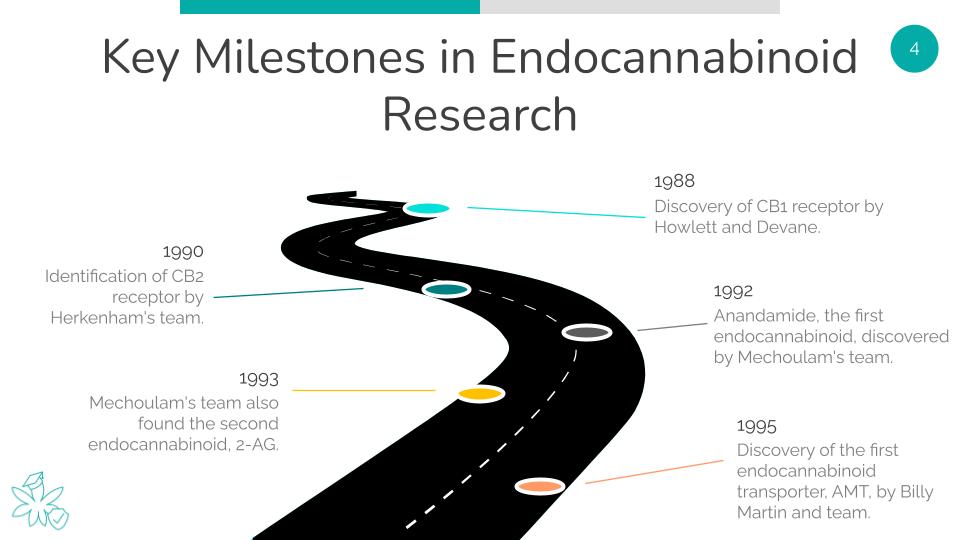 Key Milestones in Endocannabinoid Research

4

1988
Discovery of CB1 receptor by Howlett and Devane.

1990
Identification of CB2 receptor by Herkenham's team.

1992
Anandamide, the first endocannabinoid, discovered by Mechoulam's team.

1993
Mechoulam's team also found the second endocannabinoid, 2-AG.

1995
Discovery of the first endocannabinoid transporter, AMT, by Billy Martin and team.